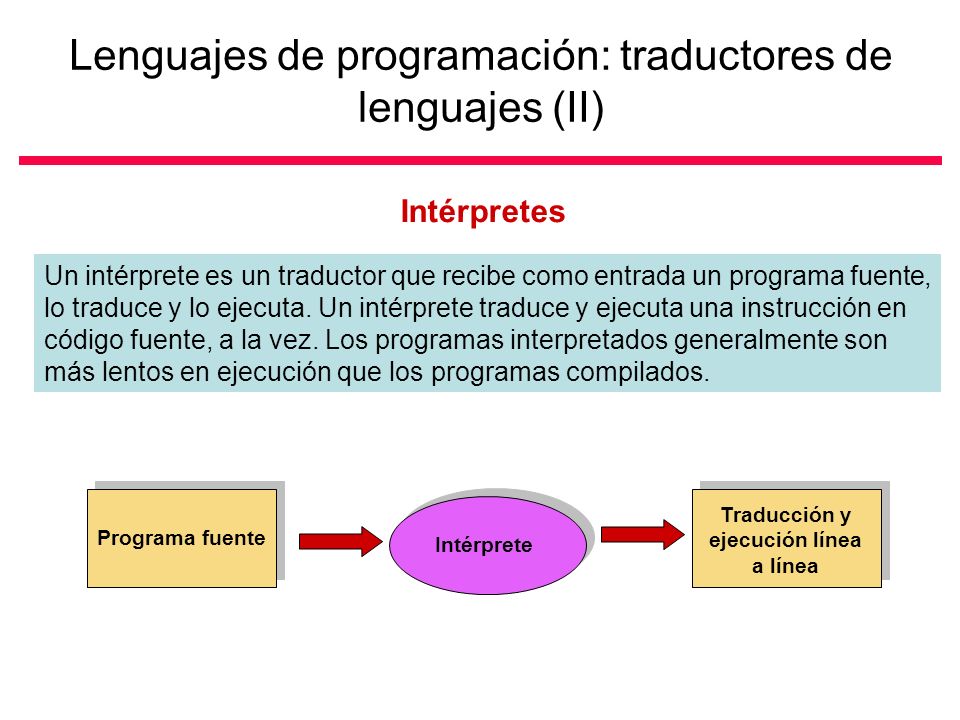 Lenguajes de programación: traductores de lenguajes (II)

Intérpretes

Un intérprete es un traductor que recibe como entrada un programa fuente, lo traduce y lo ejecuta. Un intérprete traduce y ejecuta una instrucción en código fuente, a la vez. Los programas interpretados generalmente son más lentos en ejecución que los programas compilados.

Programa fuente

Intérprete

Traducción y ejecución línea a línea